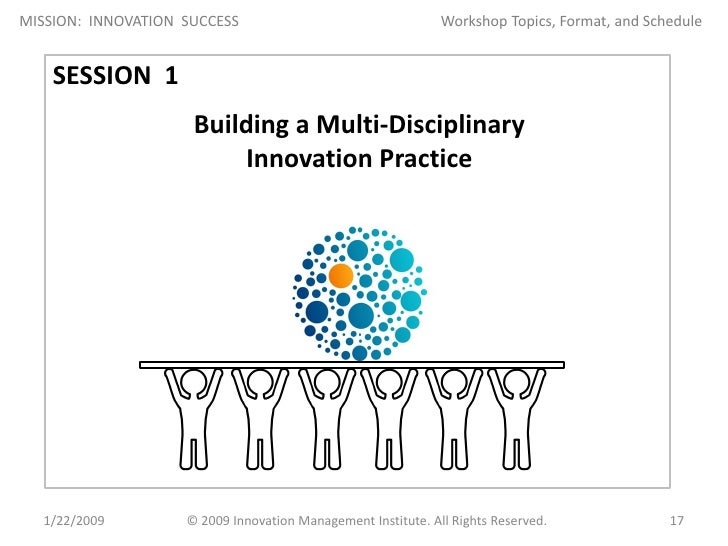 MISSION: INNOVATION SUCCESS

Workshop Topics, Format, and Schedule

SESSION 1

Building a Multi-Disciplinary Innovation Practice

1/22/2009

© 2009 Innovation Management Institute. All Rights Reserved.

17